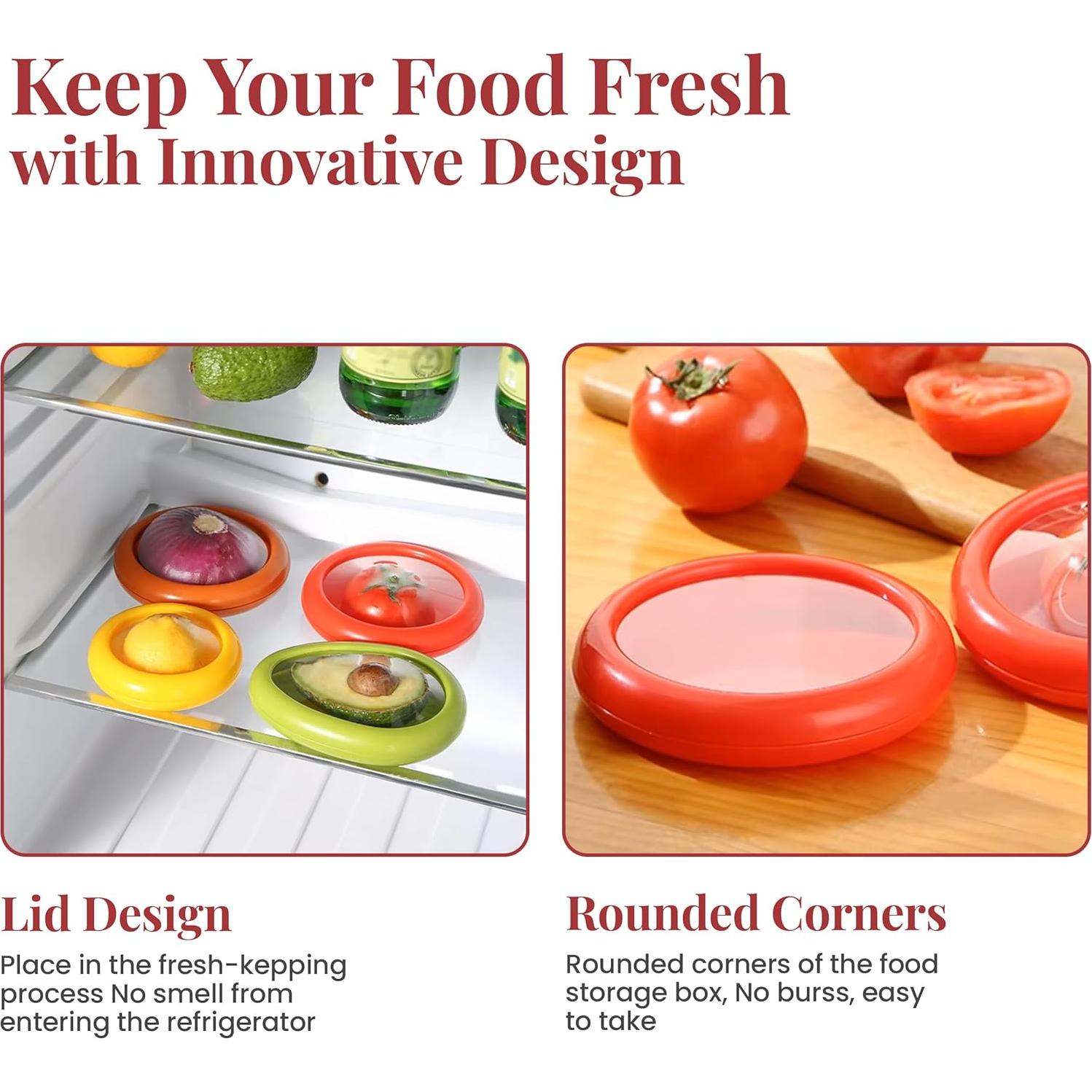 Keep Your Food Fresh
with Innovative Design

Lid Design

Place in the fresh-kepping process No smell from entering the refrigerator

Rounded Corners

Rounded corners of the food storage box, No burss, easy to take